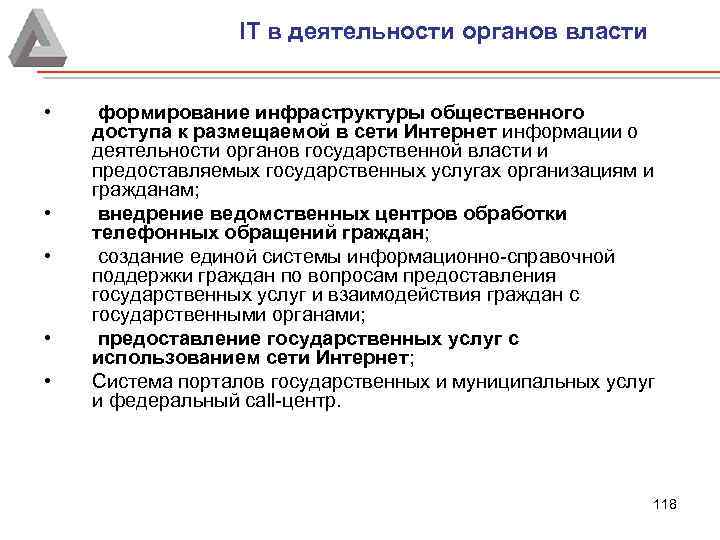 IT в деятельности органов власти

• формирование инфраструктуры общественного доступа к размещаемой в сети Интернет информации о деятельности органов государственной власти и предоставляемых государственных услугах организациям и гражданам;

• внедрение ведомственных центров обработки телефонных обращений граждан;

• создание единой системы информационно-справочной поддержки граждан по вопросам предоставления государственных услуг и взаимодействия граждан с государственными органами;

• предоставление государственных услуг с использованием сети Интернет;

• Система порталов государственных и муниципальных услуг и федеральный call-центр.

118